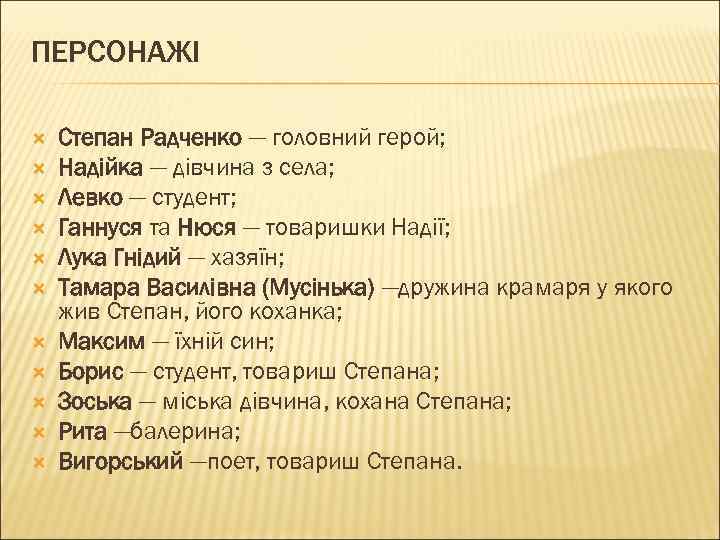 ПЕРСОНАЖІ

Степан Радченко — головний герой;
Надійка — дівчина з села;
Левко — студент;
Ганнуся та Нюся — товаришки Надії;
Лука Гнідий — хазяїн;
Тамара Василівна (Мусінька) —дружина крамаря у якого жив Степан, його коханка;
Максим — їхній син;
Борис — студент, товариш Степана;
Зоська — міська дівчина, кохана Степана;
Рита —балерина;
Вигорський —поет, товариш Степана.